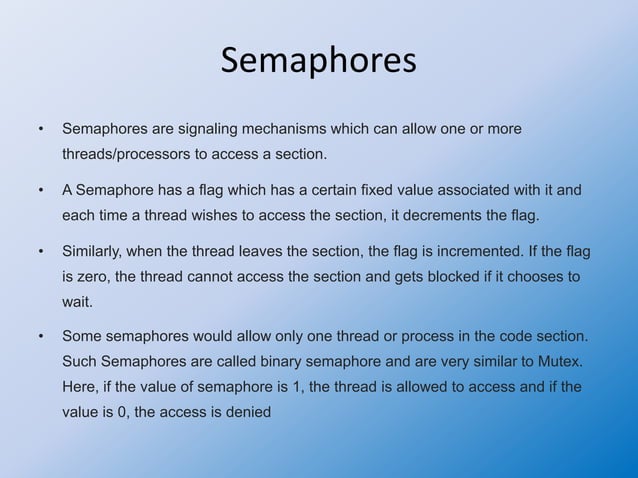 Semaphores

• Semaphores are signaling mechanisms which can allow one or more threads/processors to access a section.

• A Semaphore has a flag which has a certain fixed value associated with it and each time a thread wishes to access the section, it decrements the flag.

• Similarly, when the thread leaves the section, the flag is incremented. If the flag is zero, the thread cannot access the section and gets blocked if it chooses to wait.

• Some semaphores would allow only one thread or process in the code section. Such Semaphores are called binary semaphore and are very similar to Mutex. Here, if the value of semaphore is 1, the thread is allowed to access and if the value is 0, the access is denied